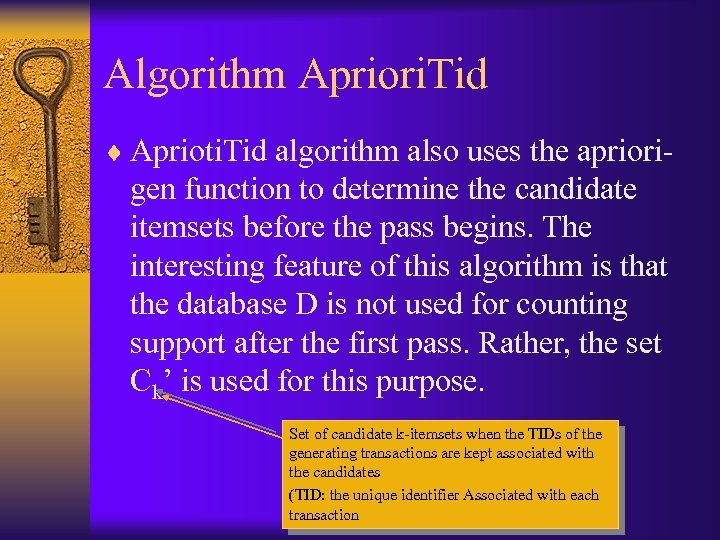 Algorithm AprioriTid

♦ ApriotiTid algorithm also uses the apriori-gen function to determine the candidate itemsets before the pass begins. The interesting feature of this algorithm is that the database D is not used for counting support after the first pass. Rather, the set $C_k$' is used for this purpose.

Set of candidate k-itemsets when the TIDs of the generating transactions are kept associated with the candidates

(TID: the unique identifier Associated with each transaction